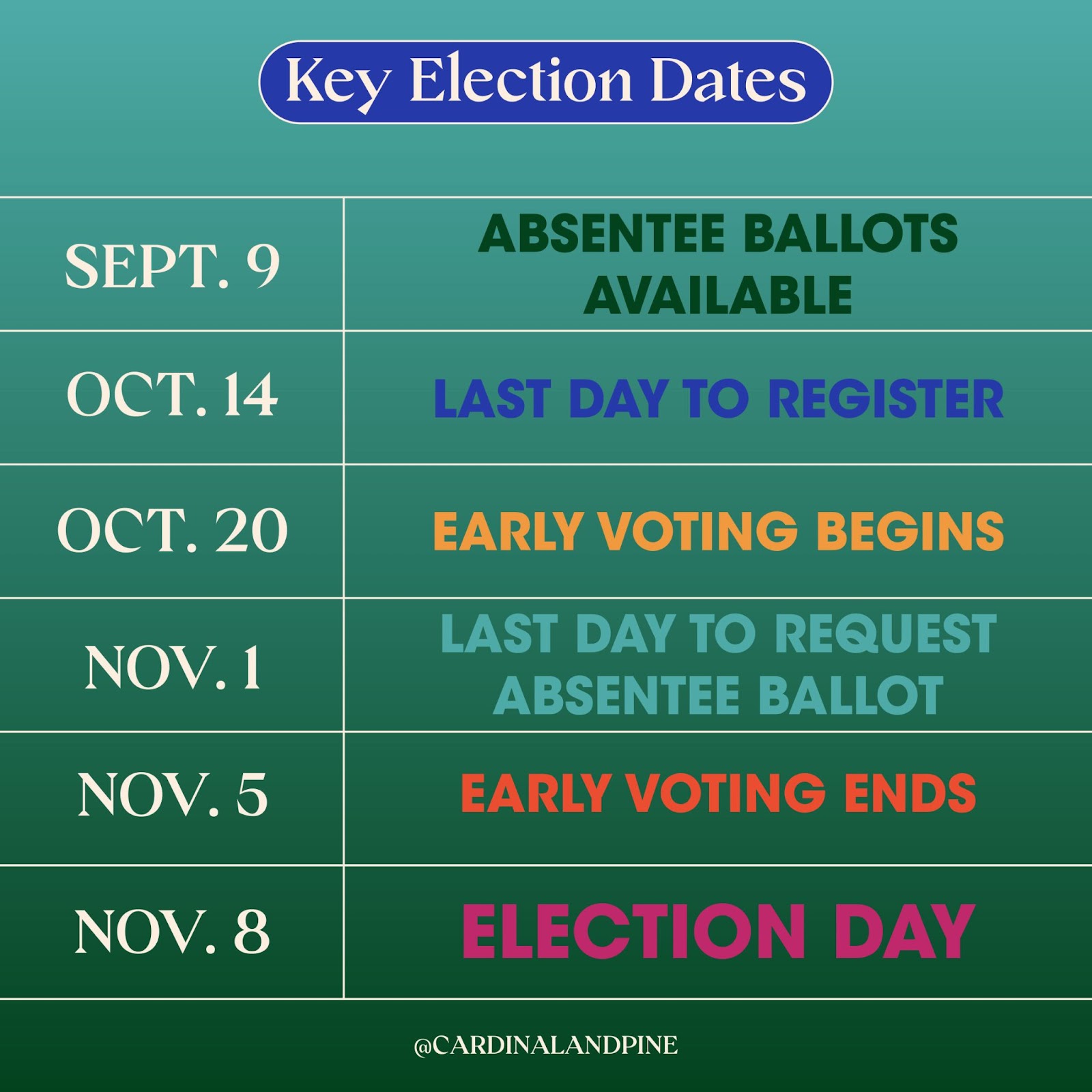 Key Election Dates

| | |
|---|---|
| SEPT. 9 | ABSENTEE BALLOTS AVAILABLE |
| OCT. 14 | LAST DAY TO REGISTER |
| OCT. 20 | EARLY VOTING BEGINS |
| NOV. 1 | LAST DAY TO REQUEST ABSENTEE BALLOT |
| NOV. 5 | EARLY VOTING ENDS |
| NOV. 8 | ELECTION DAY |

@CARDINALANDPINE